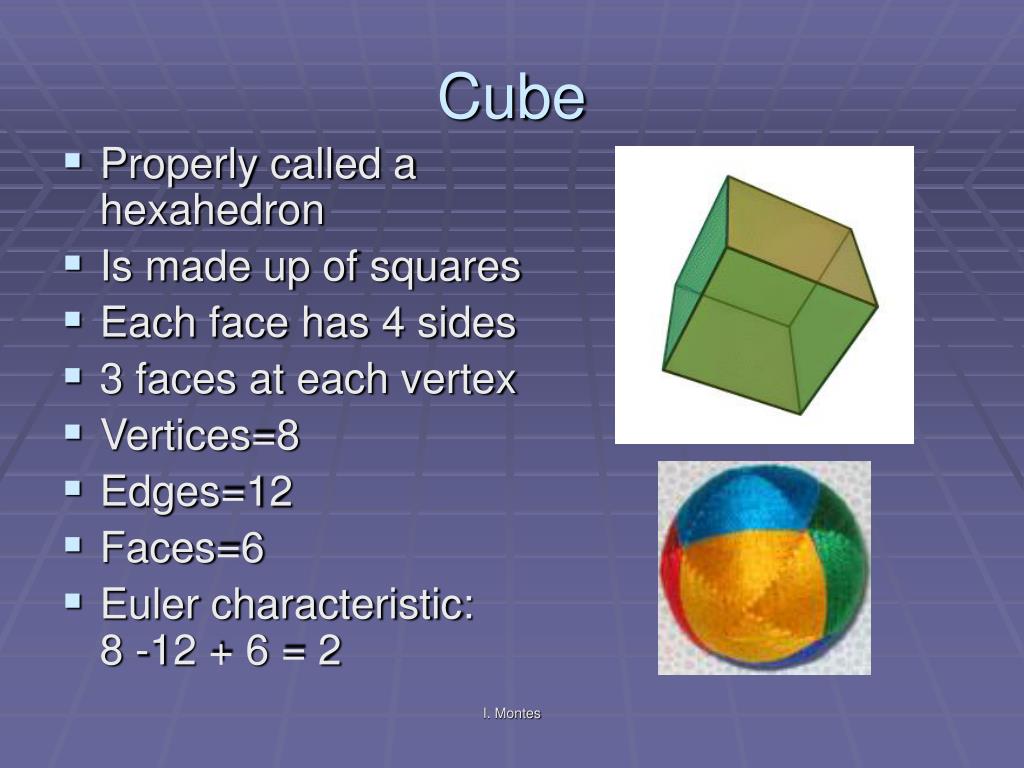 Cube

- Properly called a hexahedron
- Is made up of squares
- Each face has 4 sides
- 3 faces at each vertex
- Vertices=8
- Edges=12
- Faces=6
- Euler characteristic: 8 -12 + 6 = 2

I. Montes